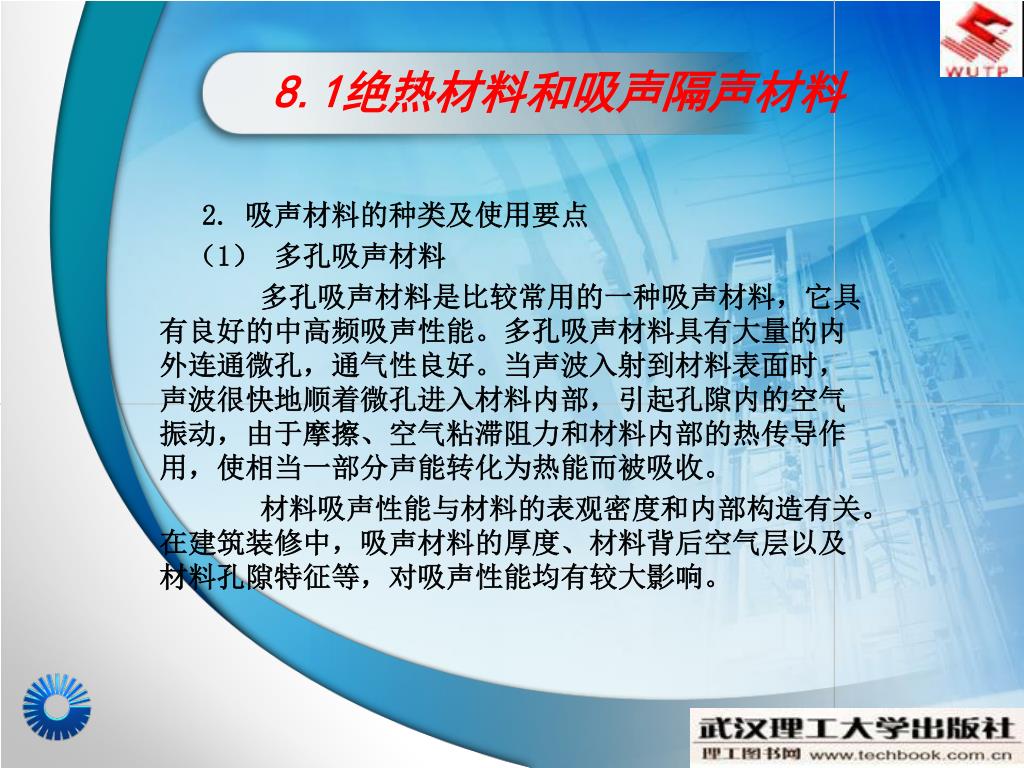 WUTP

8.1绝热材料和吸声隔声材料

2. 吸声材料的种类及使用要点

（1） 多孔吸声材料

多孔吸声材料是比较常用的一种吸声材料，它具有良好的中高频吸声性能。多孔吸声材料具有大量的内外连通微孔，通气性良好。当声波入射到材料表面时，声波很快地顺着微孔进入材料内部，引起孔隙内的空气振动，由于摩擦、空气粘滞阻力和材料内部的热传导作用，使相当一部分声能转化为热能而被吸收。

材料吸声性能与材料的表观密度和内部构造有关。在建筑装修中，吸声材料的厚度、材料背后空气层以及材料孔隙特征等，对吸声性能均有较大影响。

武汉理工大学出版社

理工图书网 www.techbook.com.cn